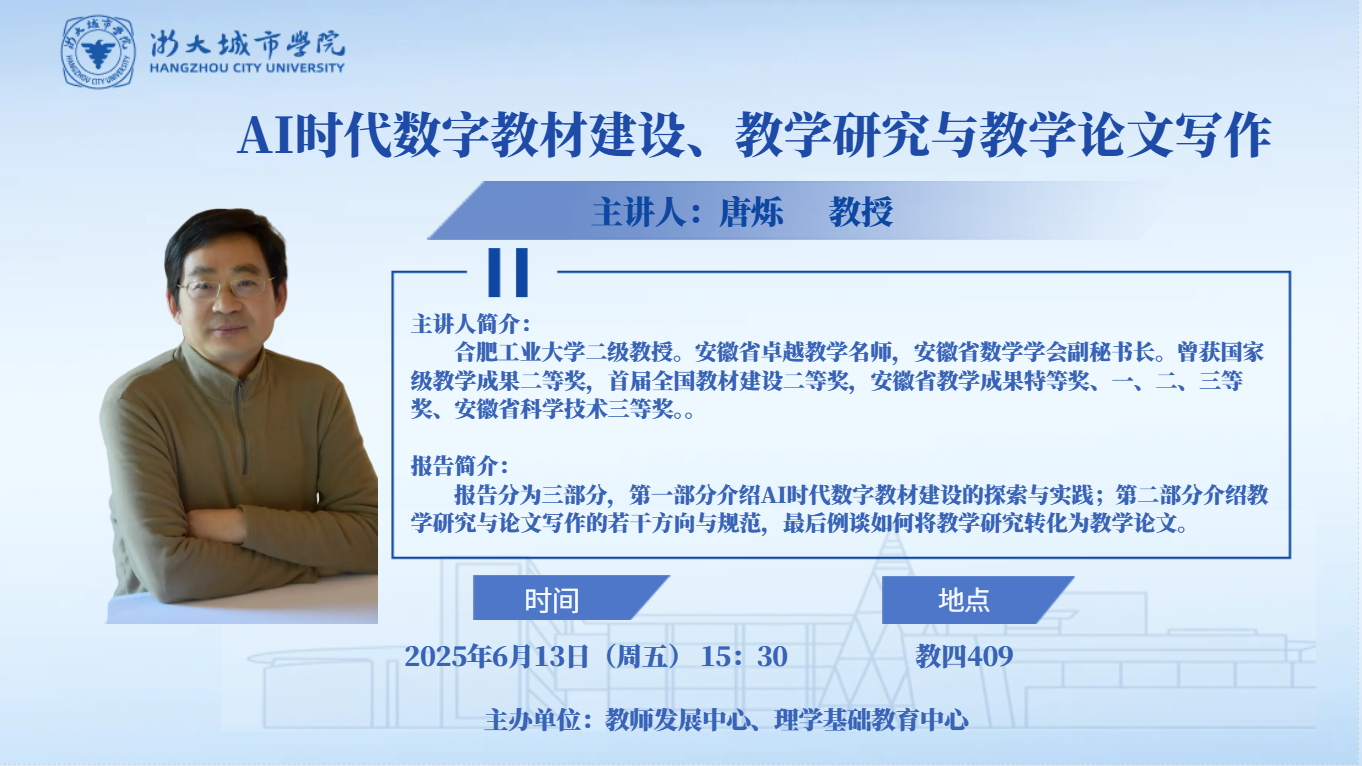 浙大城市学院
HANGZHOU CITY UNIVERSITY

AI时代数字教材建设、教学研究与教学论文写作

主讲人：唐烁 教授

主讲人简介：
合肥工业大学二级教授。安徽省卓越教学名师，安徽省数学学会副秘书长。曾获国家级教学成果二等奖，首届全国教材建设二等奖，安徽省教学成果特等奖、一、二、三等奖、安徽省科学技术三等奖。。

报告简介：
报告分为三部分，第一部分介绍AI时代数字教材建设的探索与实践；第二部分介绍教学研究与论文写作的若干方向与规范，最后例谈如何将教学研究转化为教学论文。

时间

2025年6月13日（周五） 15：30

地点

教四409

主办单位：教师发展中心、理学基础教育中心